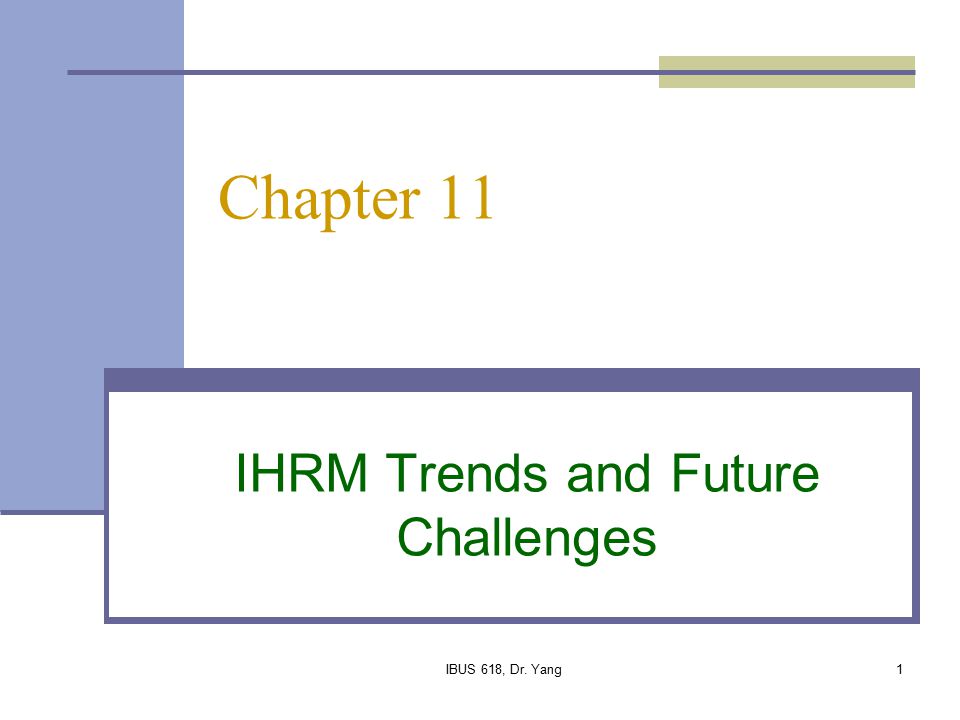 Chapter 11

IHRM Trends and Future Challenges

IBUS 618, Dr. Yang

1